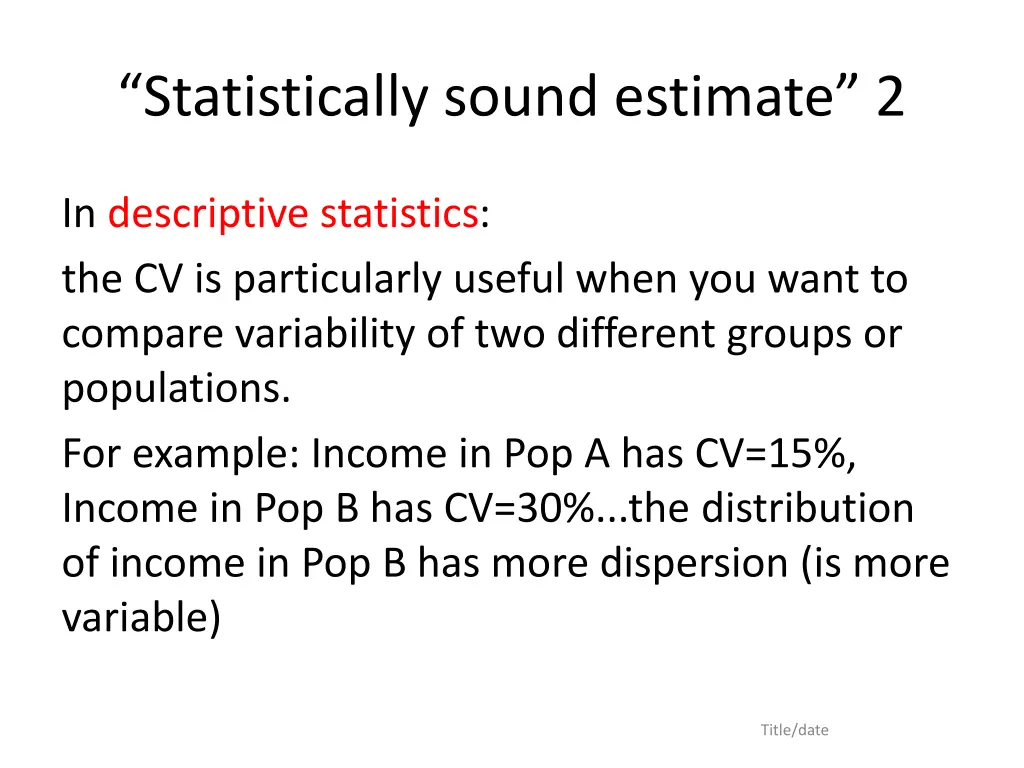 “Statistically sound estimate” 2

In descriptive statistics:

the CV is particularly useful when you want to compare variability of two different groups or populations.

For example: Income in Pop A has CV=15%, Income in Pop B has CV=30%...the distribution of income in Pop B has more dispersion (is more variable)

Title/date